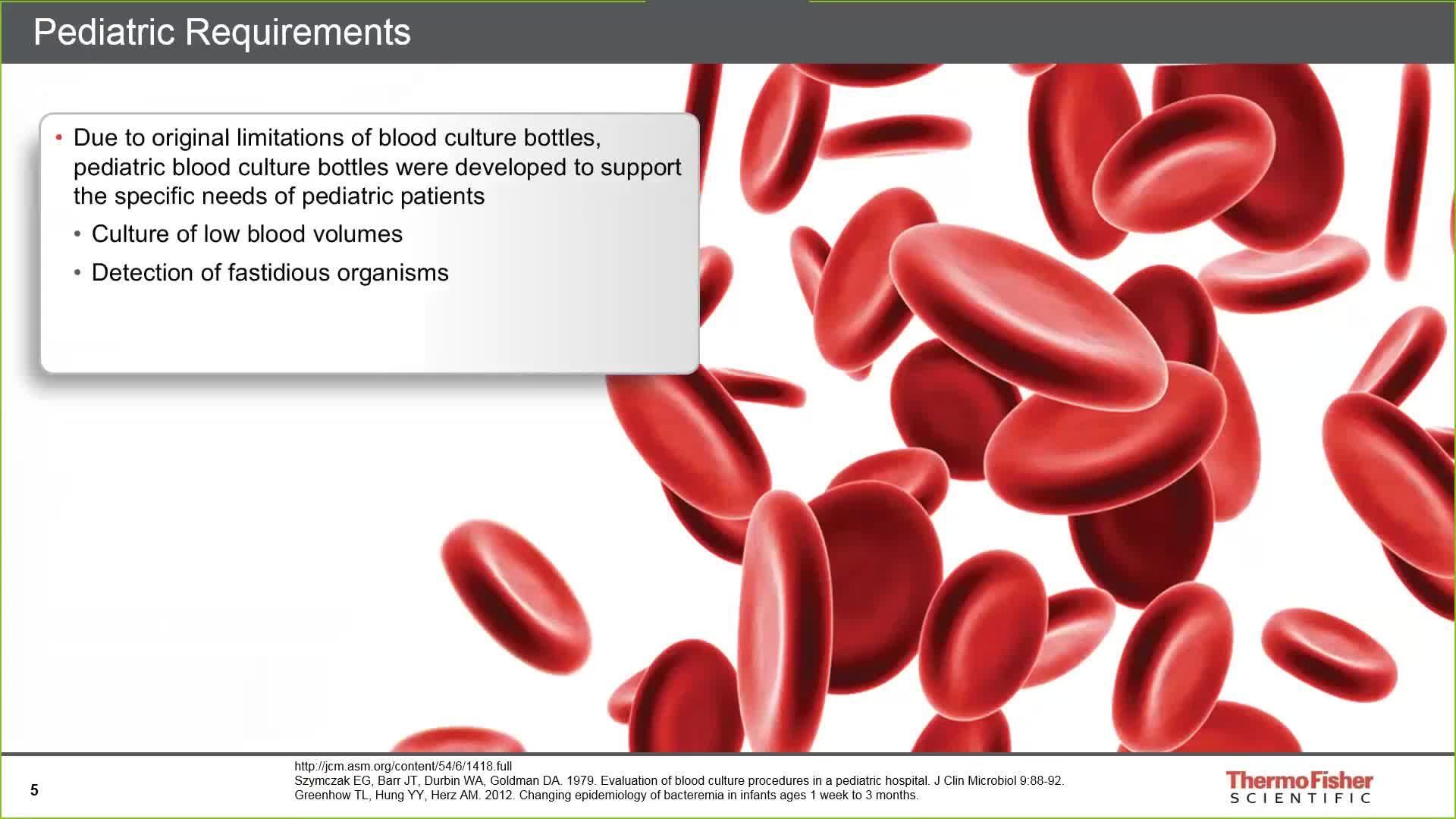 Pediatric Requirements

• Due to original limitations of blood culture bottles, pediatric blood culture bottles were developed to support the specific needs of pediatric patients
  • Culture of low blood volumes
  • Detection of fastidious organisms

5

http://jcm.asm.org/content/54/6/1418.full
Szymczak EG, Barr JT, Durbin WA, Goldman DA. 1979. Evaluation of blood culture procedures in a pediatric hospital. J Clin Microbiol 9:88-92.
Greenhow TL, Hung YY, Herz AM. 2012. Changing epidemiology of bacteremia in infants ages 1 week to 3 months.

ThermoFisher
SCIENTIFIC